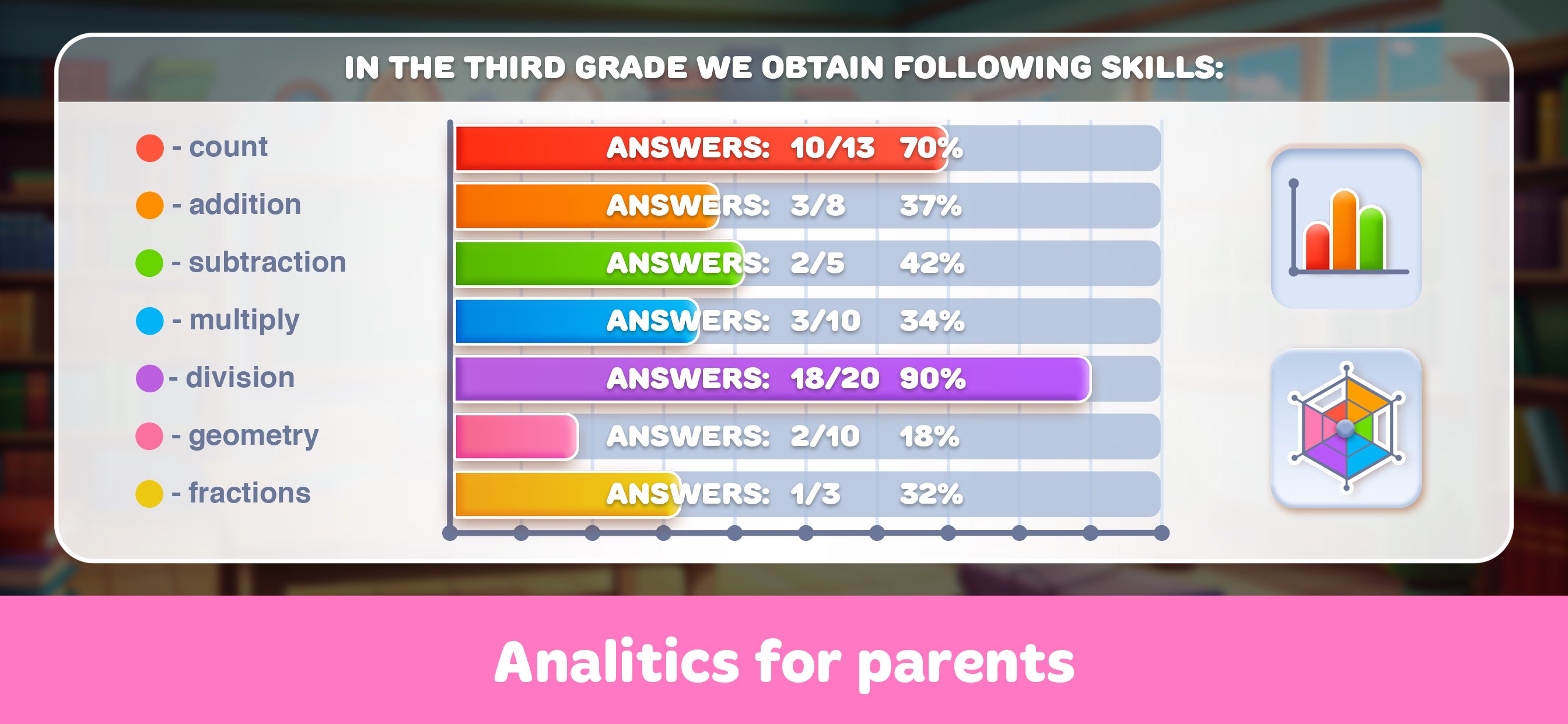 IN THE THIRD GRADE WE OBTAIN FOLLOWING SKILLS:

- count
- addition
- subtraction
- multiply
- division
- geometry
- fractions

ANSWERS: 10/13 70%
ANSWERS: 3/8 37%
ANSWERS: 2/5 42%
ANSWERS: 3/10 34%
ANSWERS: 18/20 90%
ANSWERS: 2/10 18%
ANSWERS: 1/3 32%

Analitics for parents